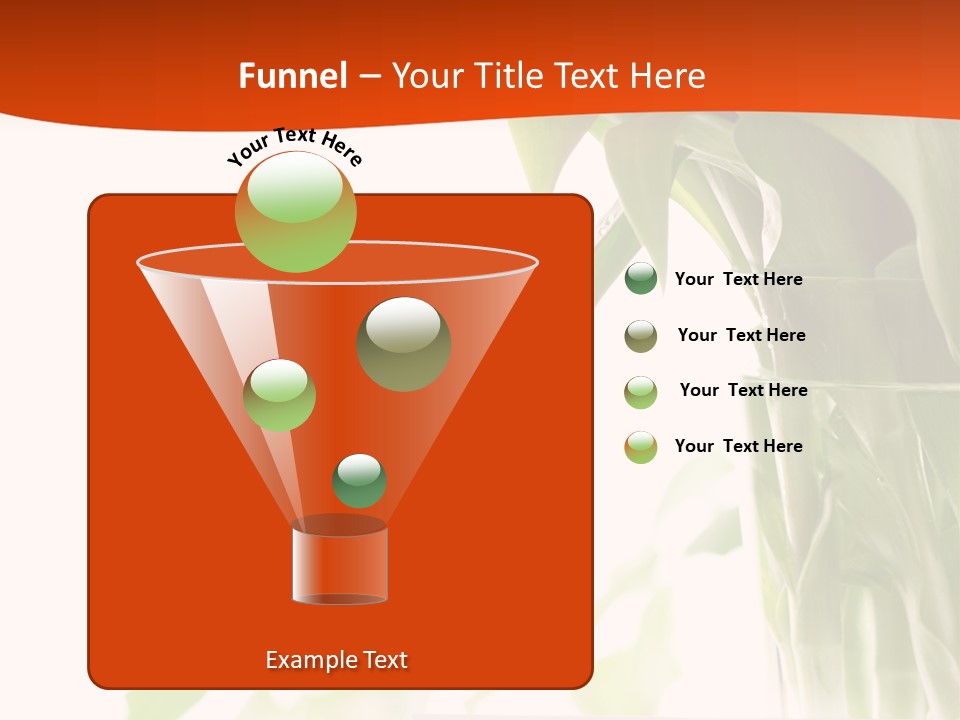 Funnel – Your Title Text Here

Your Text Here

Your Text Here

Your Text Here

Your Text Here

Your Text Here

Example Text